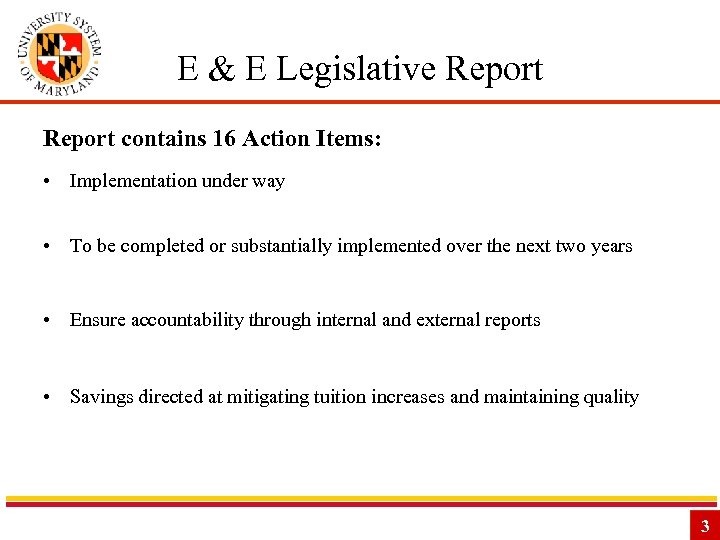 UNIVERSITY SYSTEM OF MARYLAND

E & E Legislative Report

Report contains 16 Action Items:

• Implementation under way

• To be completed or substantially implemented over the next two years

• Ensure accountability through internal and external reports

• Savings directed at mitigating tuition increases and maintaining quality

3